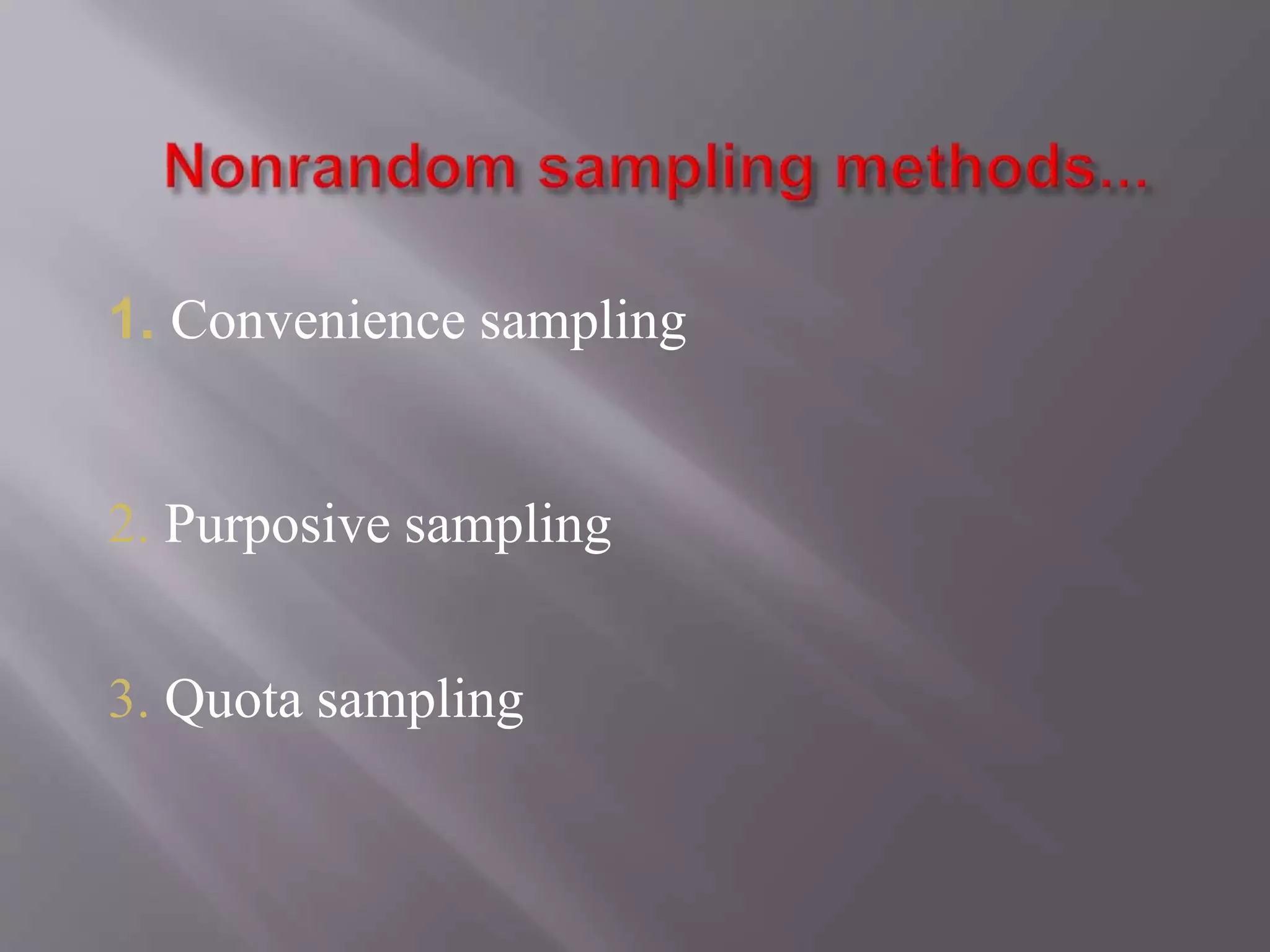 Nonrandom sampling methods...

1. Convenience sampling

2. Purposive sampling

3. Quota sampling